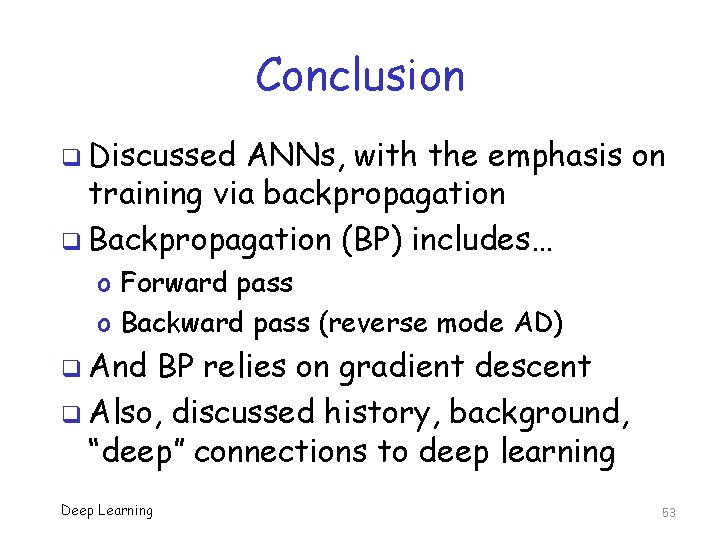 Conclusion

❑ Discussed ANNs, with the emphasis on training via backpropagation

❑ Backpropagation (BP) includes…

o Forward pass

o Backward pass (reverse mode AD)

❑ And BP relies on gradient descent

❑ Also, discussed history, background, “deep” connections to deep learning

Deep Learning

53